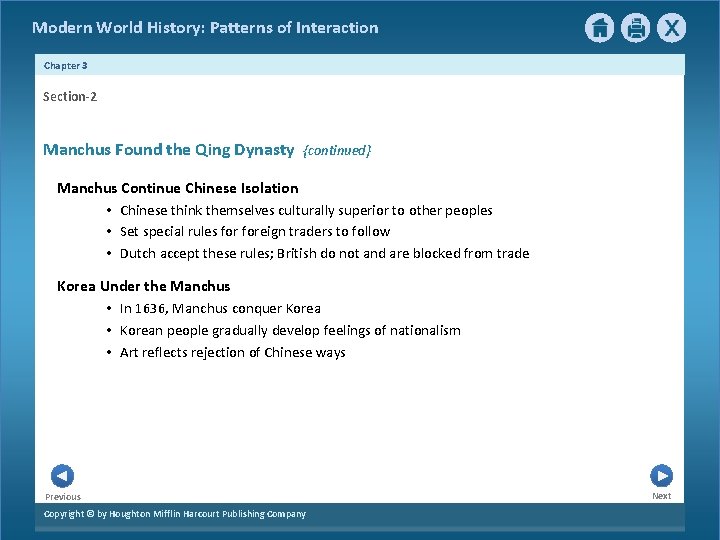 Modern World History: Patterns of Interaction

X

Chapter 3

Section-2

Manchus Found the Qing Dynasty {continued}

Manchus Continue Chinese Isolation
• Chinese think themselves culturally superior to other peoples
• Set special rules for foreign traders to follow
• Dutch accept these rules; British do not and are blocked from trade

Korea Under the Manchus
• In 1636, Manchus conquer Korea
• Korean people gradually develop feelings of nationalism
• Art reflects rejection of Chinese ways

Previous

Next

Copyright © by Houghton Mifflin Harcourt Publishing Company